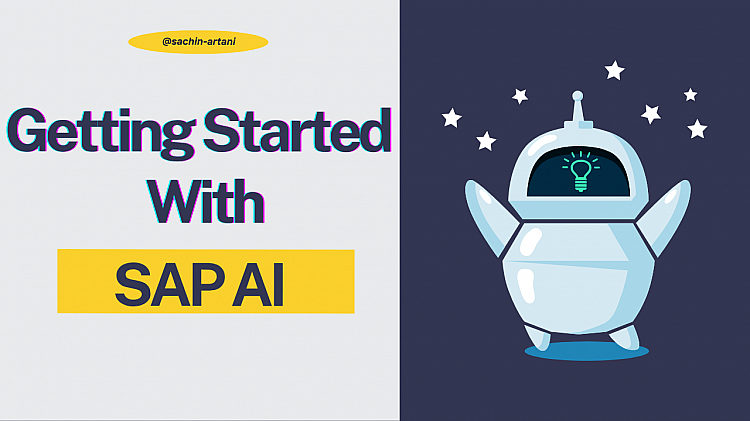 @sachin-artani

Getting Started With

SAP AI